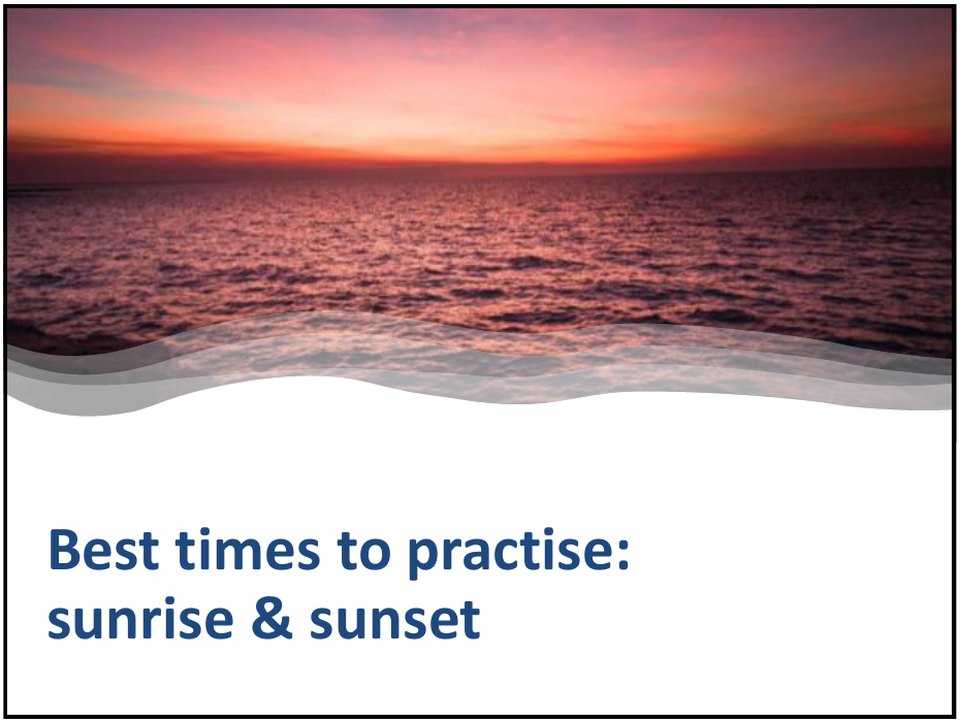 Best times to practise: sunrise & sunset